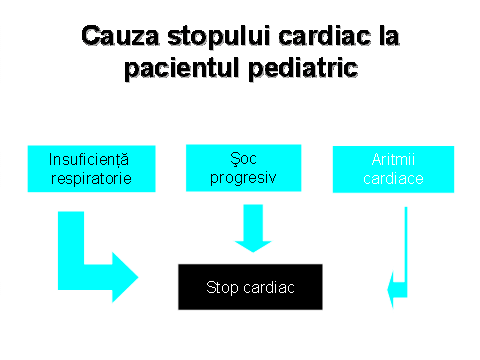 Cauza stopului cardiac la pacientul pediatric

Insuficiență respiratorie

Şoc progresiv

Aritmii cardiace

Stop cardiac